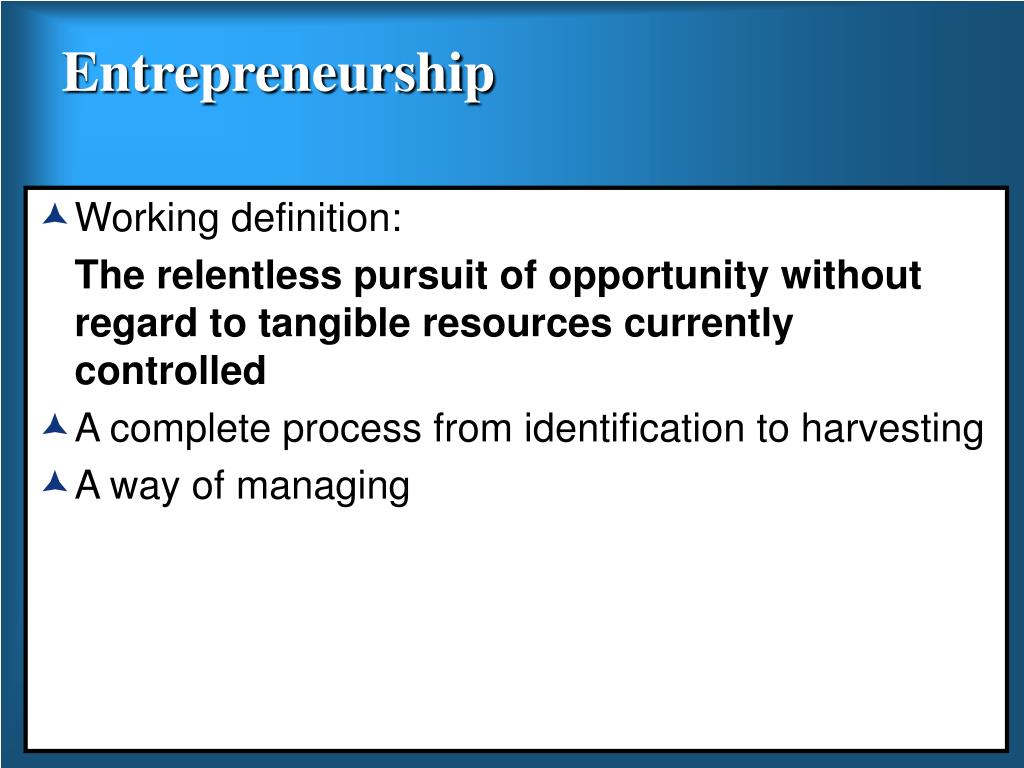 Entrepreneurship

Working definition:

The relentless pursuit of opportunity without regard to tangible resources currently controlled

A complete process from identification to harvesting

A way of managing